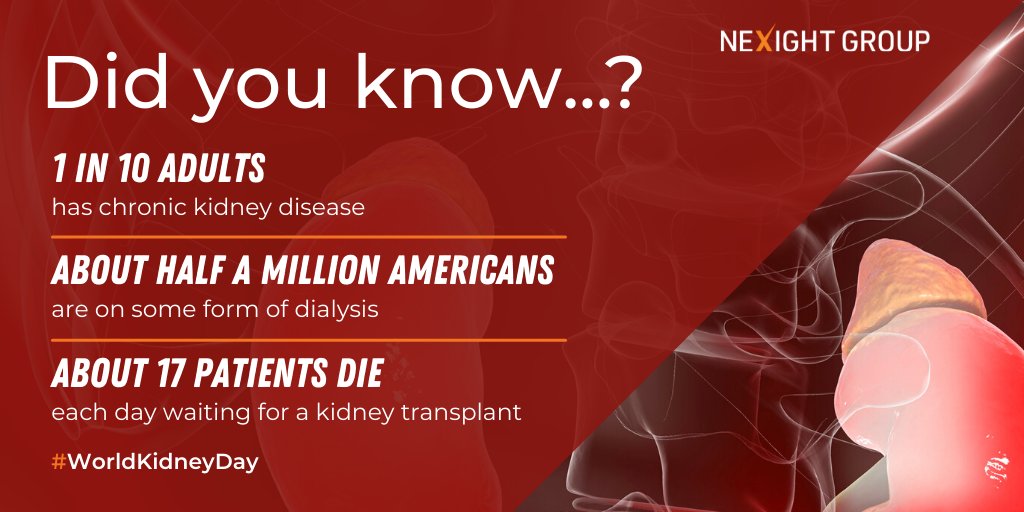 NEXIGHT GROUP

Did you know...?

1 IN 10 ADULTS
has chronic kidney disease

ABOUT HALF A MILLION AMERICANS
are on some form of dialysis

ABOUT 17 PATIENTS DIE
each day waiting for a kidney transplant

#WorldKidneyDay